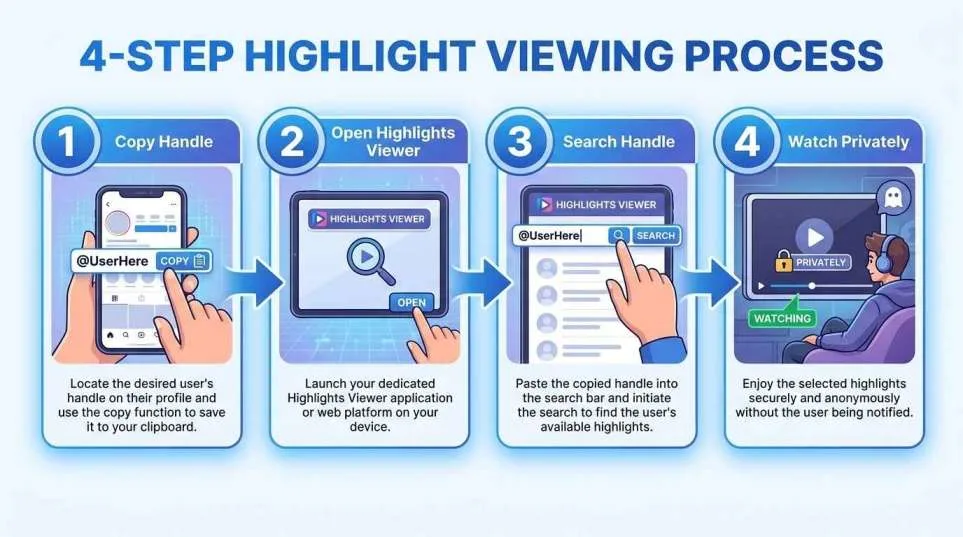 4-STEP HIGHLIGHT VIEWING PROCESS

1 Copy Handle

@UserHere COPY

Locate the desired user's handle on their profile and use the copy function to save it to your clipboard.

2 Open Highlights Viewer

HIGHLIGHTS VIEWER

OPEN

Launch your dedicated Highlights Viewer application or web platform on your device.

3 Search Handle

HIGHLIGHTS VIEWER

@UserHere SEARCH

Paste the copied handle into the search bar and initiate the search to find the user's available highlights.

4 Watch Privately

PRIVATELY

WATCHING

Enjoy the selected highlights securely and anonymously without the user being notified.